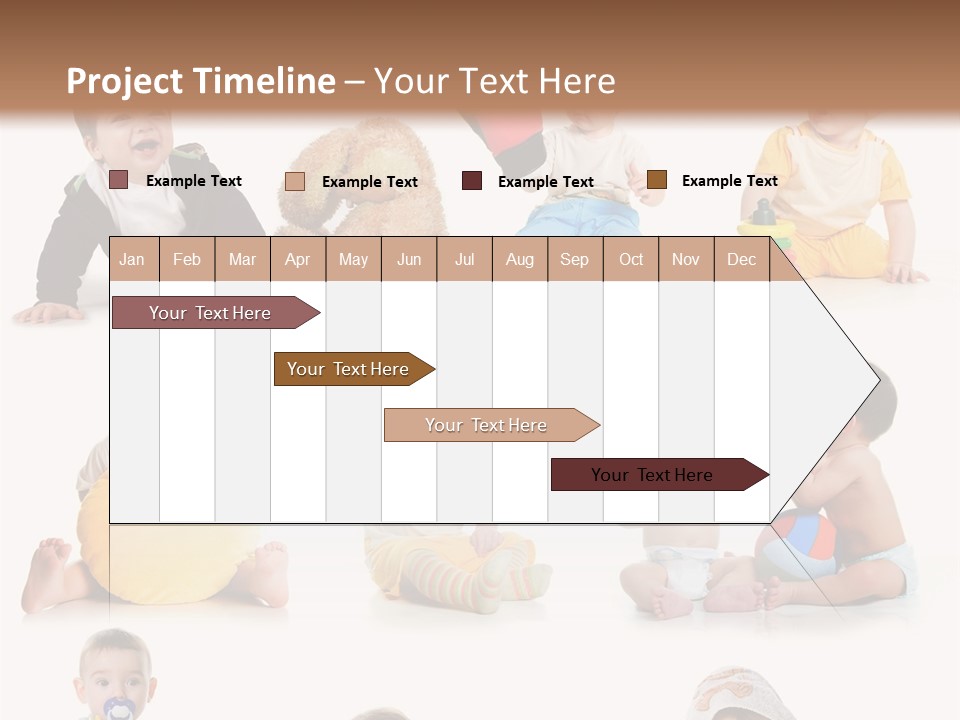 Project Timeline – Your Text Here

Example Text
Example Text
Example Text
Example Text

| Jan | Feb | Mar | Apr | May | Jun | Jul | Aug | Sep | Oct | Nov | Dec |
|---|---|---|---|---|---|---|---|---|---|---|---|

Your Text Here

Your Text Here

Your Text Here

Your Text Here